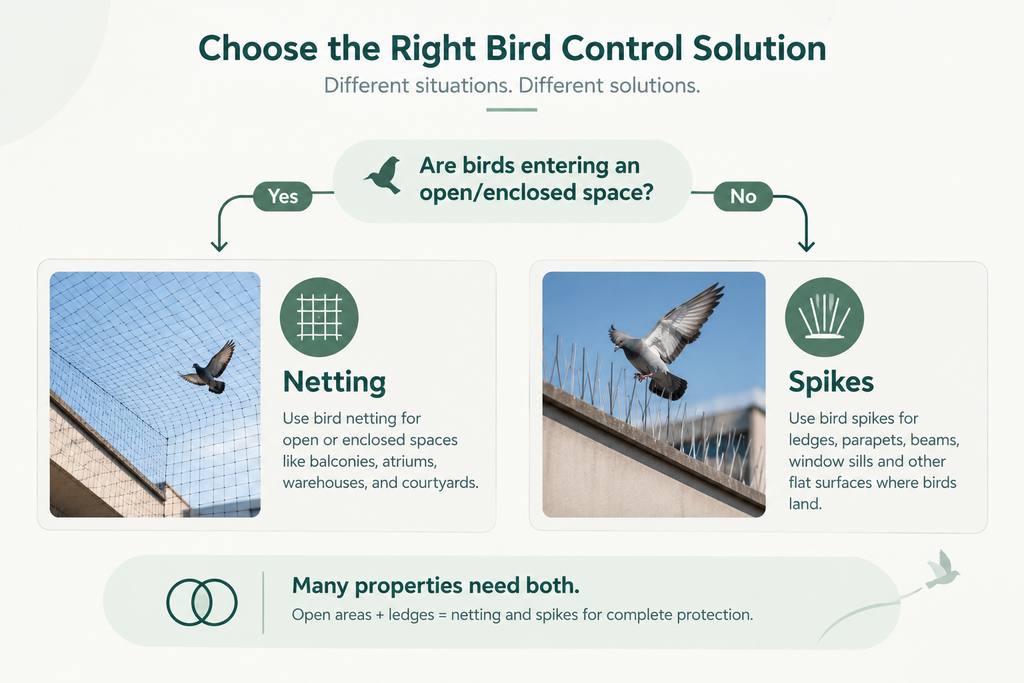 Choose the Right Bird Control Solution

Different situations. Different solutions.

Are birds entering an open/enclosed space?

Yes

No

Netting

Use bird netting for open or enclosed spaces like balconies, atriums, warehouses, and courtyards.

Spikes

Use bird spikes for ledges, parapets, beams, window sills and other flat surfaces where birds land.

Many properties need both.

Open areas + ledges = netting and spikes for complete protection.